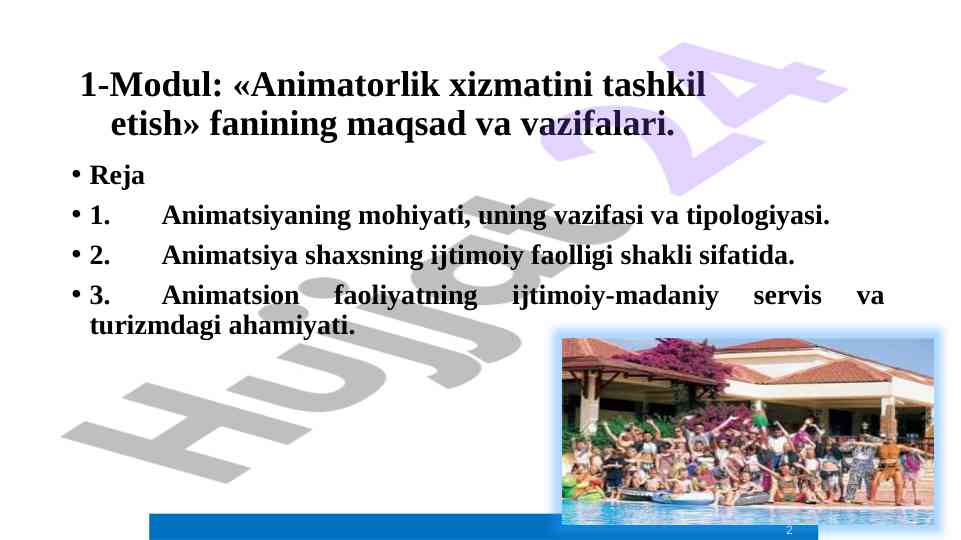 1-Modul: «Animatorlik xizmatini tashkil etish» fanining maqsad va vazifalari.

• Reja

• 1. Animatsiyaning mohiyati, uning vazifasi va tipologiyasi.

• 2. Animatsiya shaxsning ijtimoiy faolligi shakli sifatida.

• 3. Animatsion faoliyatning ijtimoiy-madaniy servis va turizmdagi ahamiyati.

Hujjat 24

2